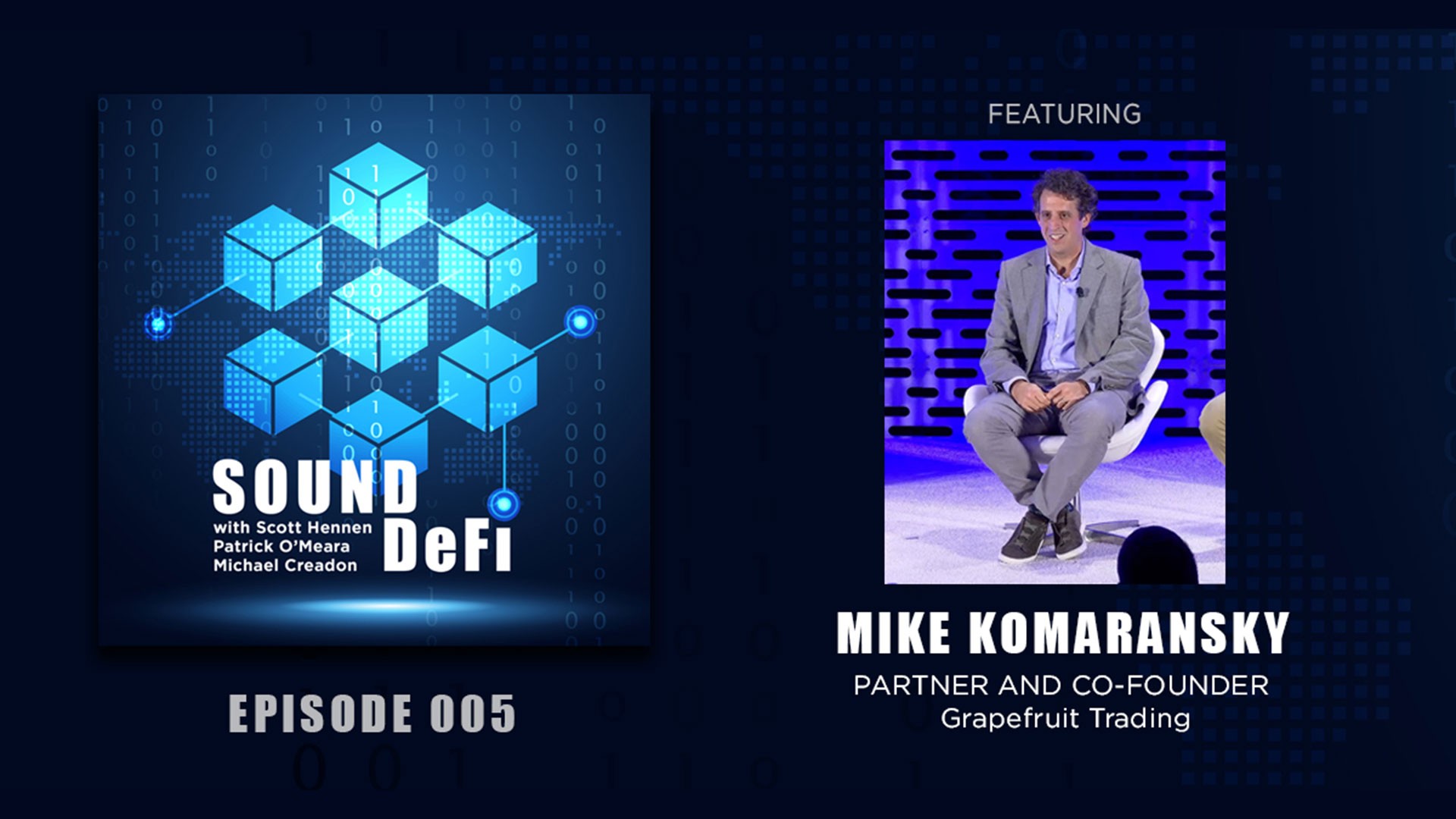 SOUND DeFi
with Scott Hennen
Patrick O'Meara
Michael Creadon

EPISODE 005

FEATURING

MIKE KOMARANSKY
PARTNER AND CO-FOUNDER
Grapefruit Trading